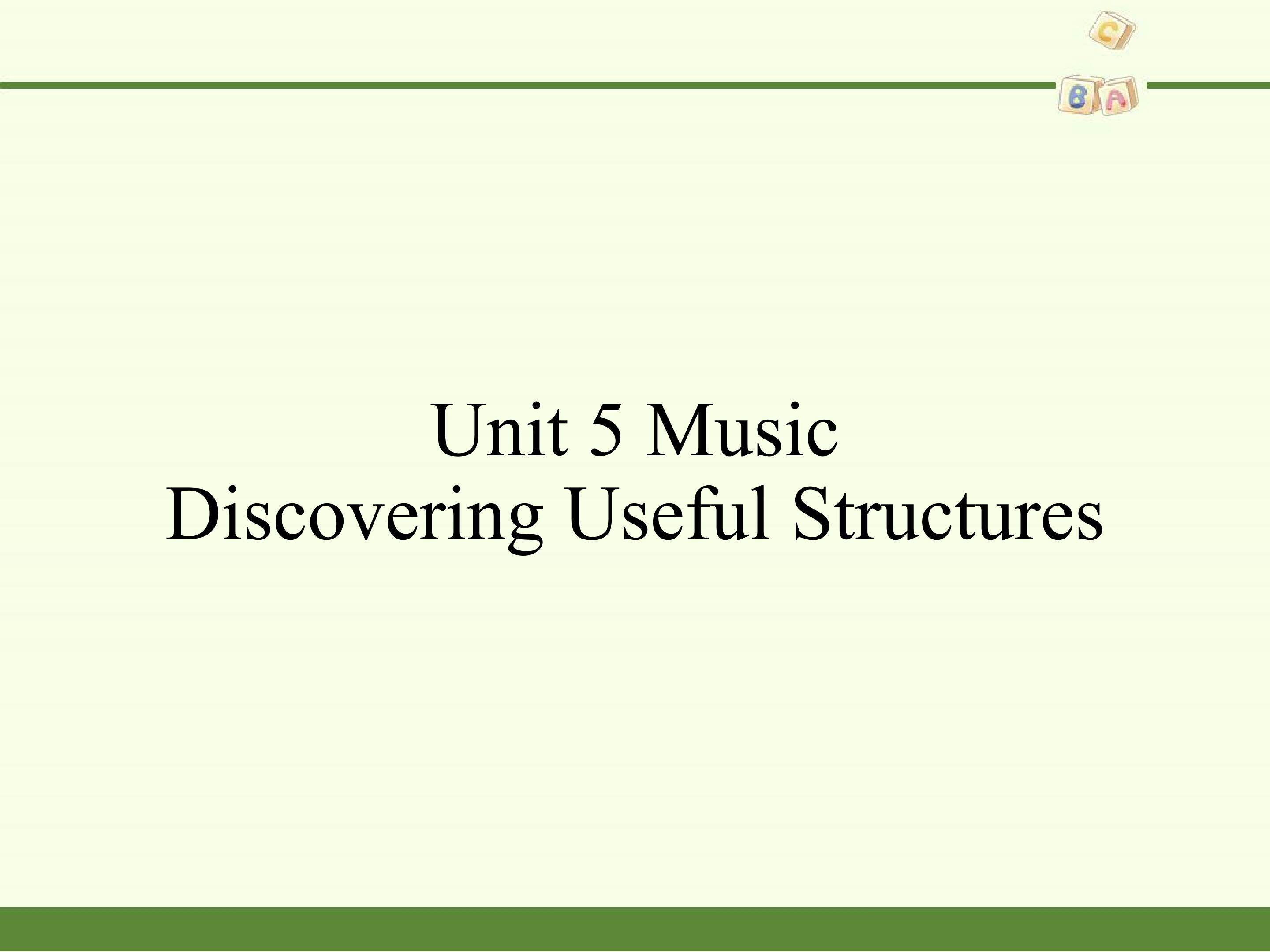 C
B A

Unit 5 Music
Discovering Useful Structures